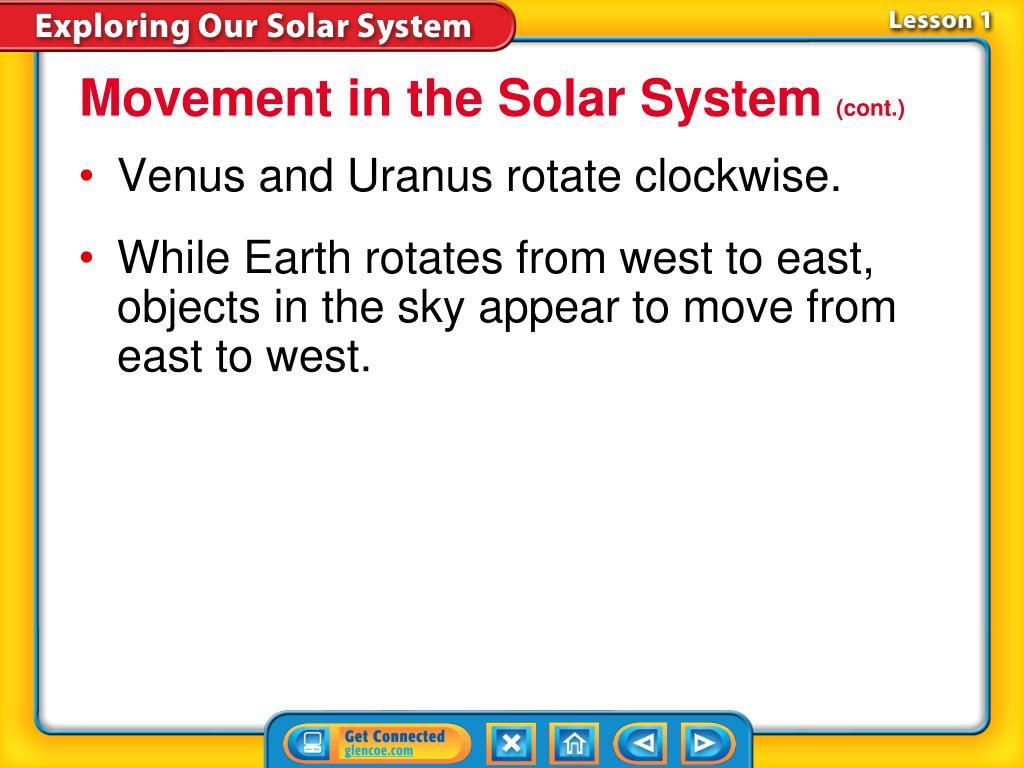 Exploring Our Solar System

Lesson 1

Movement in the Solar System (cont.)

• Venus and Uranus rotate clockwise.

• While Earth rotates from west to east, objects in the sky appear to move from east to west.

Get Connected
glencoe.com